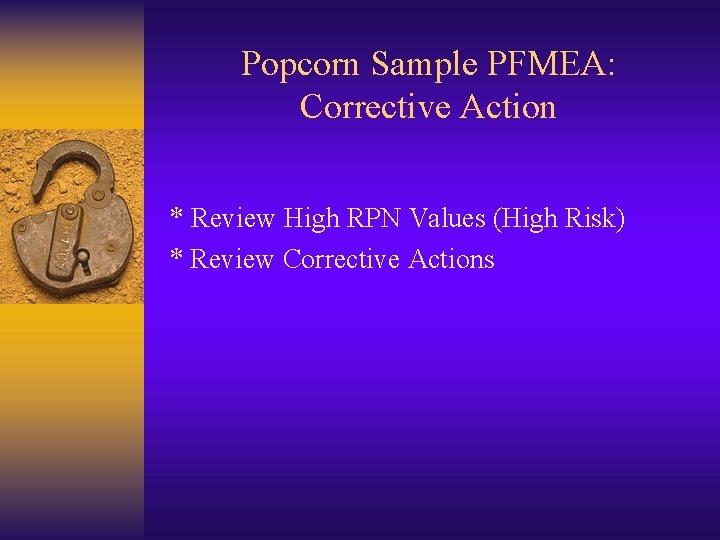 Popcorn Sample PFMEA: Corrective Action

* Review High RPN Values (High Risk)
* Review Corrective Actions